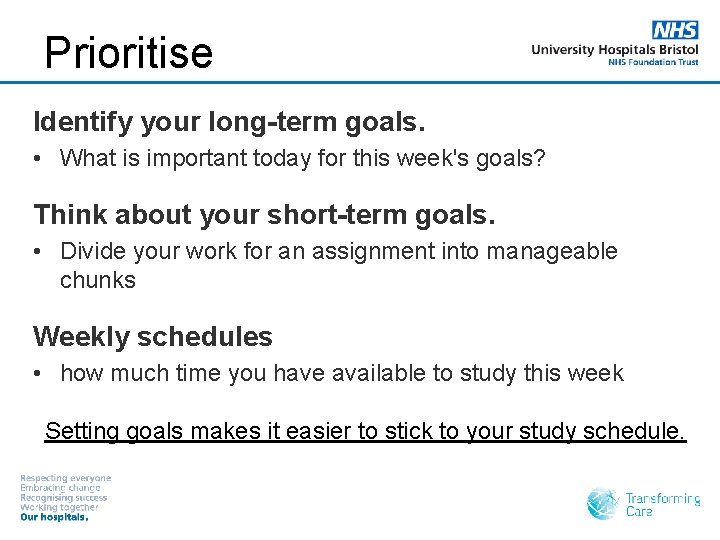 Prioritise

NHS
University Hospitals Bristol
NHS Foundation Trust

Identify your long-term goals.

• What is important today for this week's goals?

Think about your short-term goals.

• Divide your work for an assignment into manageable chunks

Weekly schedules

• how much time you have available to study this week

Setting goals makes it easier to stick to your study schedule.

Respecting everyone
Embracing change
Recognising success
Working together
Our hospitals.

Transforming Care